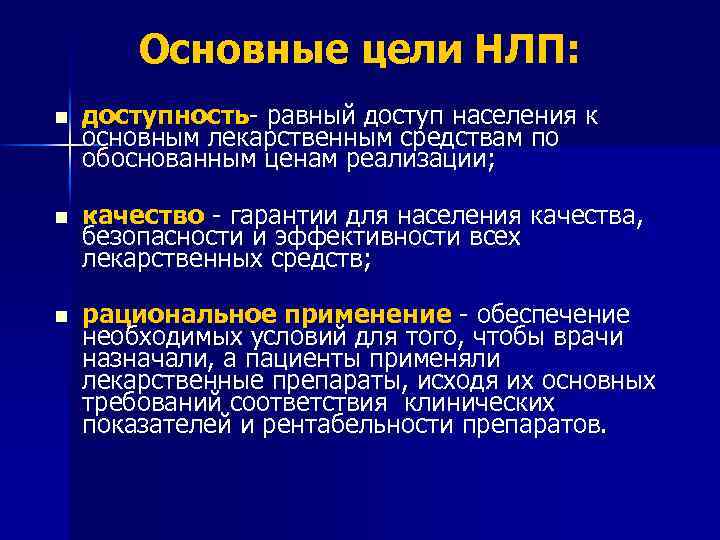 Основные цели НЛП:

■ доступность- равный доступ населения к основным лекарственным средствам по обоснованным ценам реализации;

■ качество - гарантии для населения качества, безопасности и эффективности всех лекарственных средств;

■ рациональное применение - обеспечение необходимых условий для того, чтобы врачи назначали, а пациенты применяли лекарственные препараты, исходя их основных требований соответствия  клинических показателей и рентабельности препаратов.